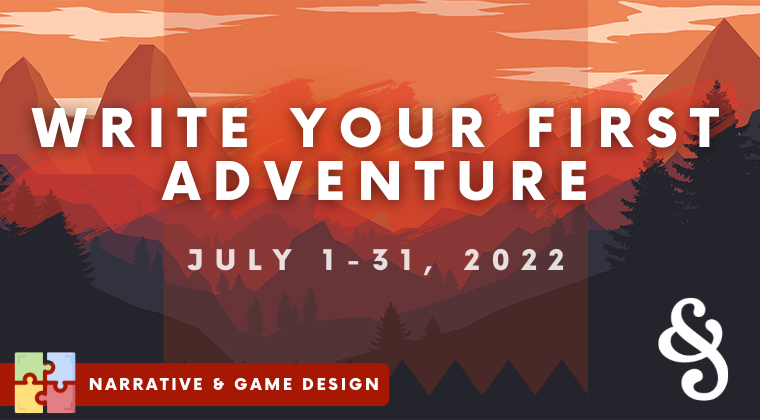 WRITE YOUR FIRST ADVENTURE

JULY 1-31, 2022

NARRATIVE & GAME DESIGN

&